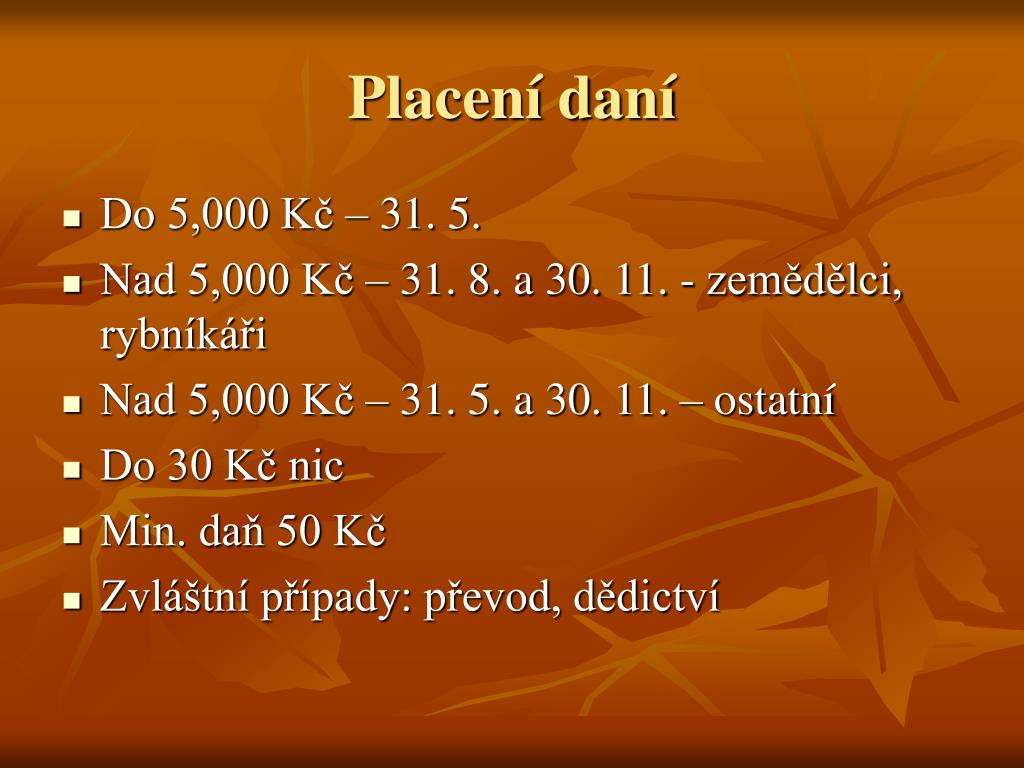 Placení daní

- Do 5,000 Kč – 31. 5.
- Nad 5,000 Kč – 31. 8. a 30. 11. - zemědělci, rybníkáři
- Nad 5,000 Kč – 31. 5. a 30. 11. – ostatní
- Do 30 Kč nic
- Min. daň 50 Kč
- Zvláštní případy: převod, dědictví